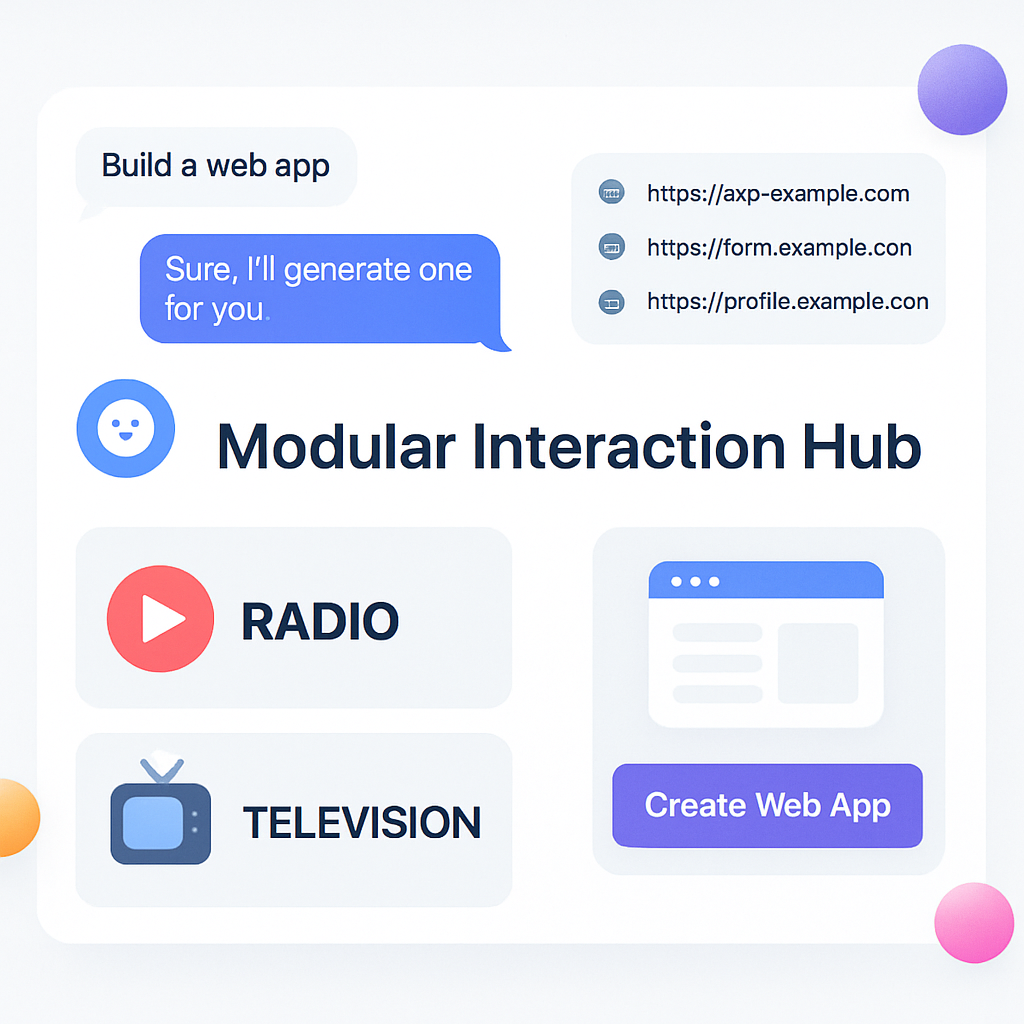 Build a web app

Sure, I'll generate one for you.

https://axp-example.com

https://form.example.con

https://profile.example.con

Modular Interaction Hub

RADIO

TELEVISION

Create Web App